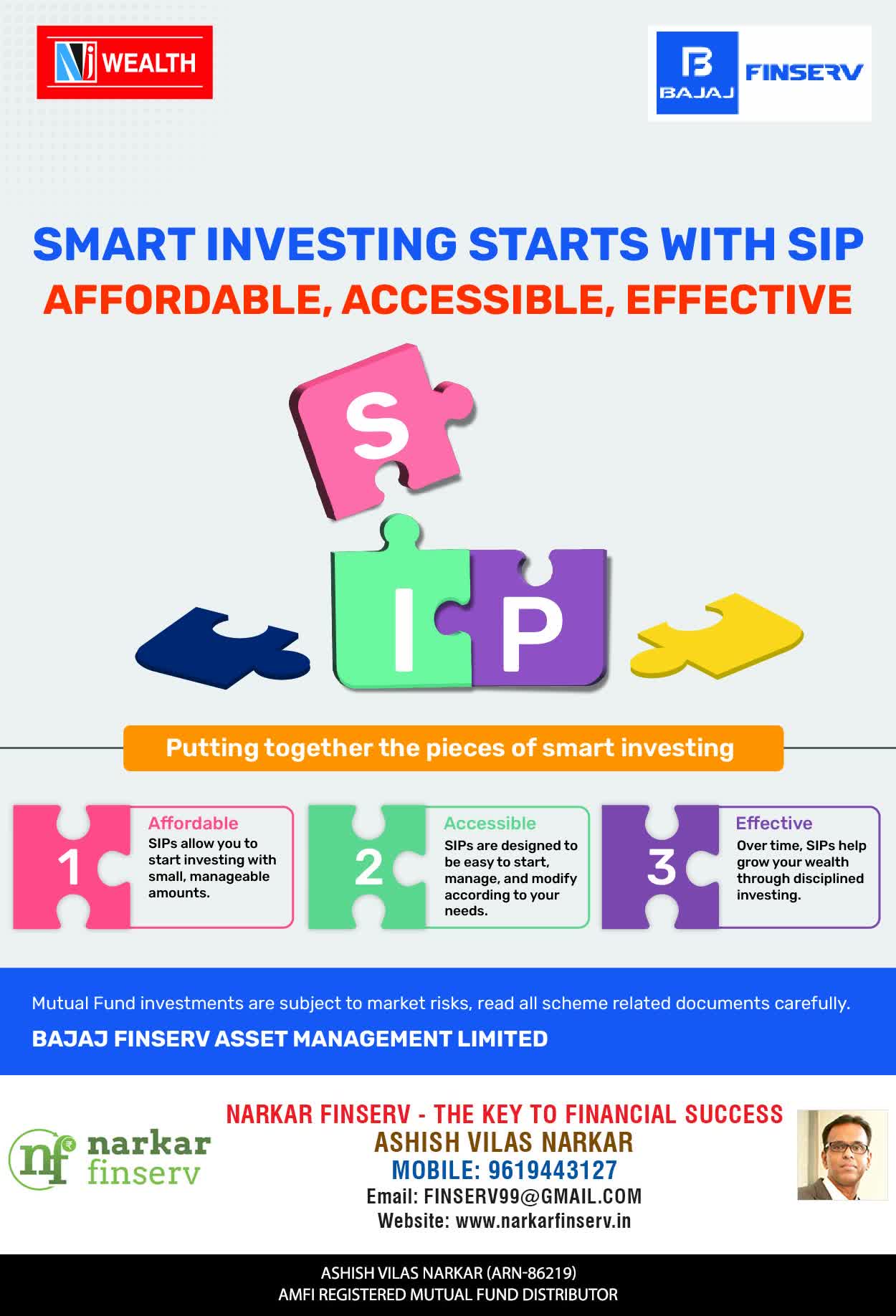 NJ WEALTH

BAJAJ FINSERV

SMART INVESTING STARTS WITH SIP
AFFORDABLE, ACCESSIBLE, EFFECTIVE

S

I P

Putting together the pieces of smart investing

1 Affordable
SIPs allow you to start investing with small, manageable amounts.

2 Accessible
SIPs are designed to be easy to start, manage, and modify according to your needs.

3 Effective
Over time, SIPs help grow your wealth through disciplined investing.

Mutual Fund investments are subject to market risks, read all scheme related documents carefully.

BAJAJ FINSERV ASSET MANAGEMENT LIMITED

nf narkar finserv

NARKAR FINSERV - THE KEY TO FINANCIAL SUCCESS
ASHISH VILAS NARKAR
MOBILE: 9619443127
Email: FINSERV99@GMAIL.COM
Website: www.narkarfinserv.in

ASHISH VILAS NARKAR (ARN-86219)
AMFI REGISTERED MUTUAL FUND DISTRIBUTOR